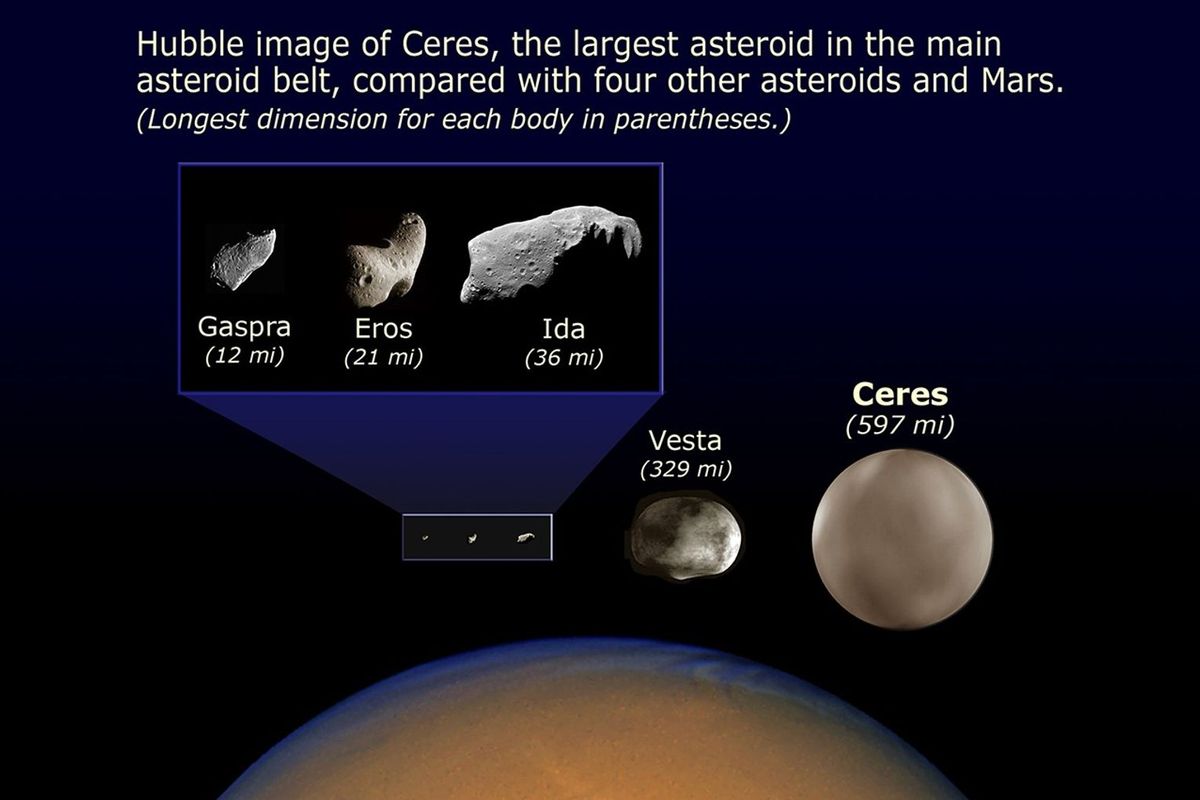 Hubble image of Ceres, the largest asteroid in the main asteroid belt, compared with four other asteroids and Mars.
(Longest dimension for each body in parentheses.)

Gaspra
(12 mi)

Eros
(21 mi)

Ida
(36 mi)

Vesta
(329 mi)

Ceres
(597 mi)